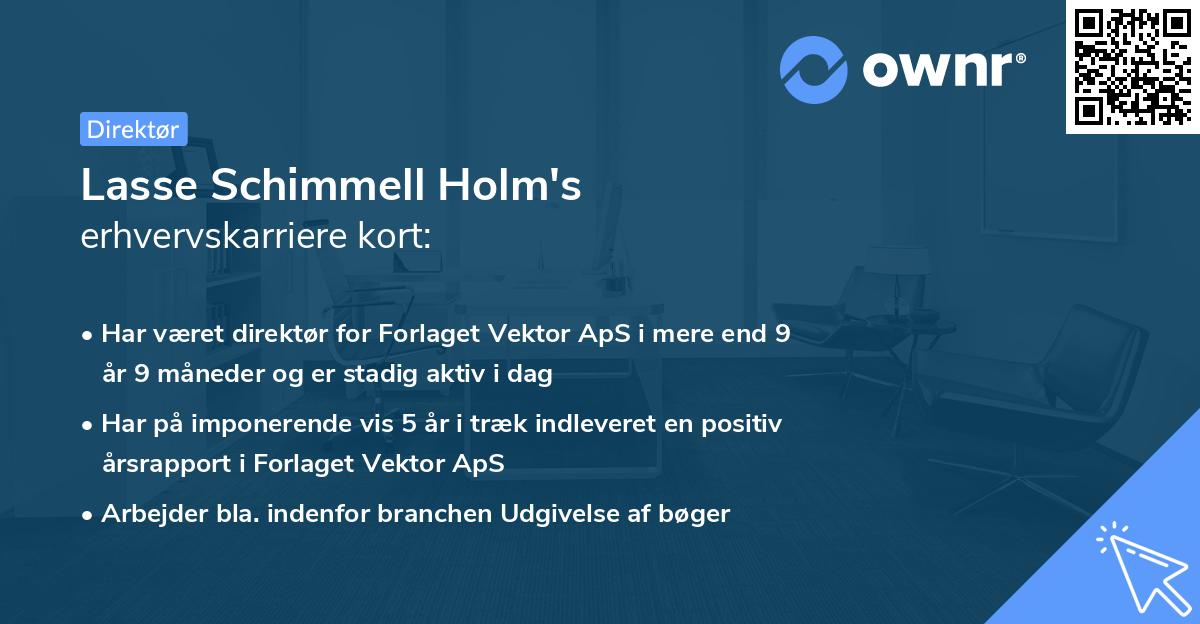 ownr®

Direktør

Lasse Schimmell Holm's
erhvervskarriere kort:

• Har været direktør for Forlaget Vektor ApS i mere end 9 år 9 måneder og er stadig aktiv i dag
• Har på imponerende vis 5 år i træk indleveret en positiv årsrapport i Forlaget Vektor ApS
• Arbejder bla. indenfor branchen Udgivelse af bøger